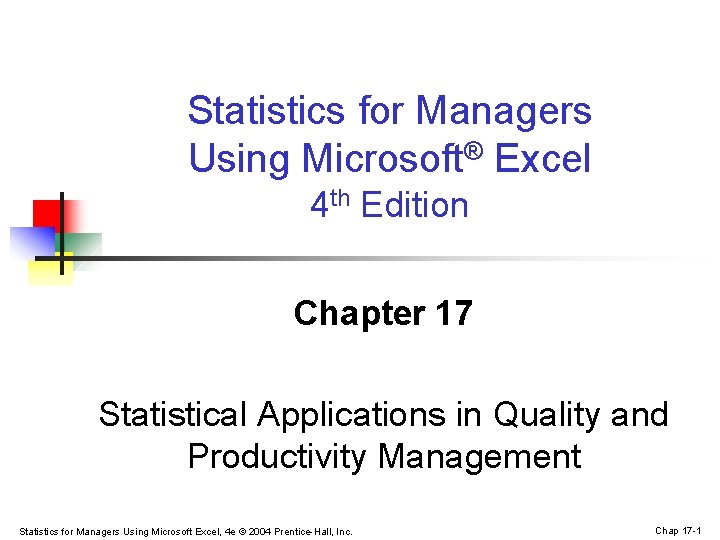 Statistics for Managers Using Microsoft® Excel
4th Edition

Chapter 17

Statistical Applications in Quality and Productivity Management

Statistics for Managers Using Microsoft Excel, 4e © 2004 Prentice-Hall, Inc.

Chap 17-1